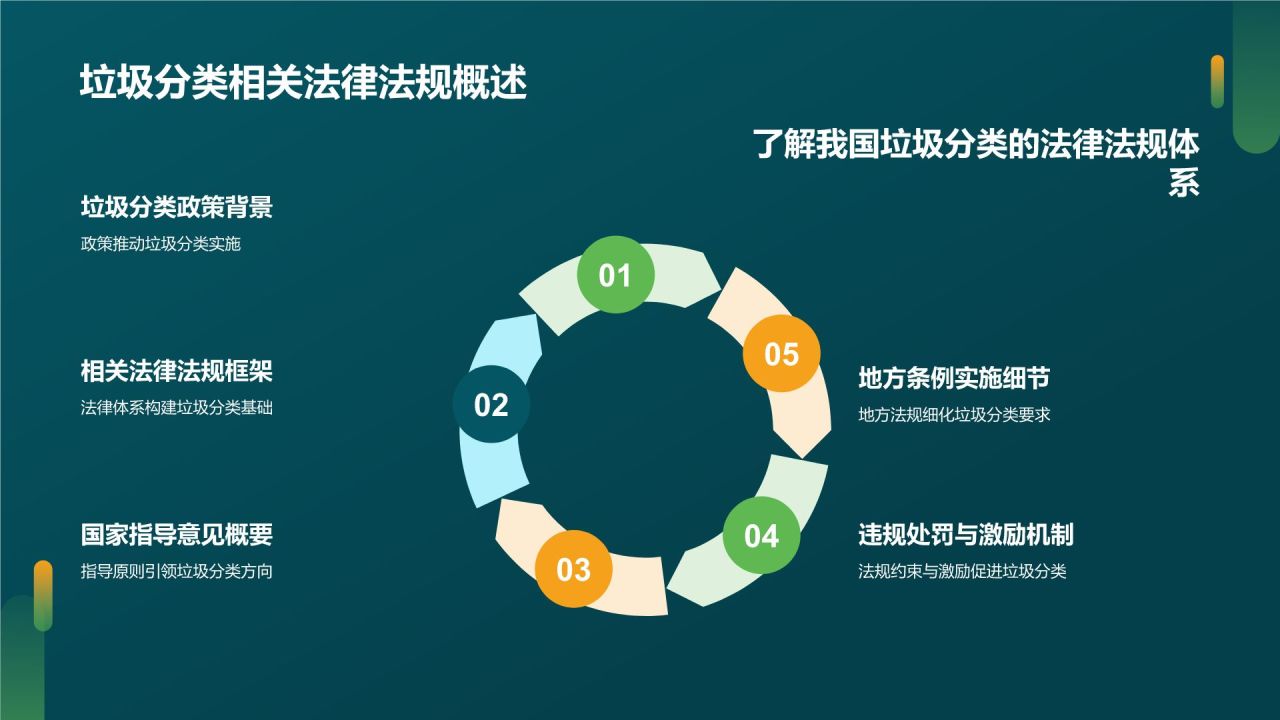 垃圾分类相关法律法规概述

了解我国垃圾分类的法律法规体系

垃圾分类政策背景
政策推动垃圾分类实施

相关法律法规框架
法律体系构建垃圾分类基础

国家指导意见概要
指导原则引领垃圾分类方向

01
02
03
04
05

地方条例实施细节
地方法规细化垃圾分类要求

违规处罚与激励机制
法规约束与激励促进垃圾分类